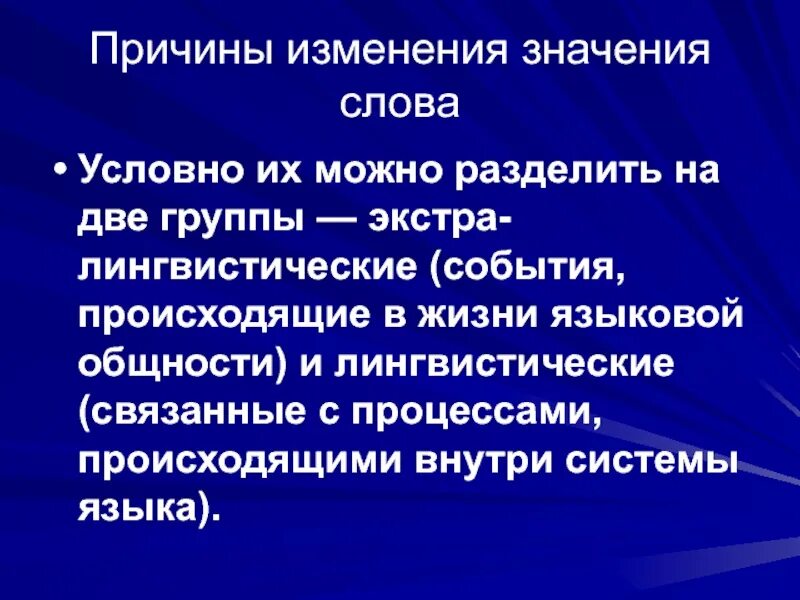 Причины изменения значения слова

• Условно их можно разделить на две группы — экстралингвистические (события, происходящие в жизни языковой общности) и лингвистические (связанные с процессами, происходящими внутри системы языка).